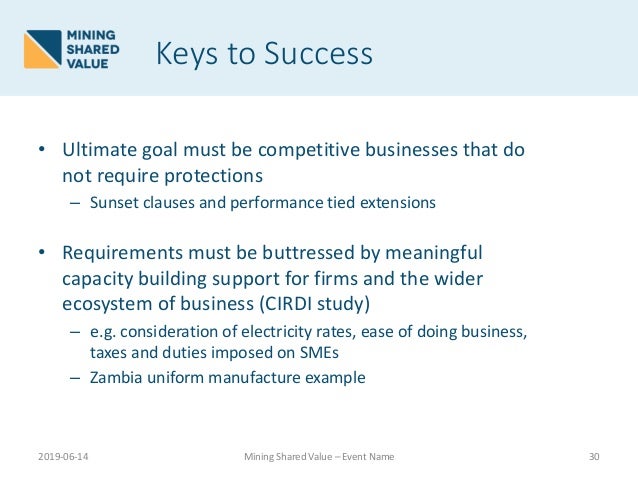 MINING SHARED VALUE

Keys to Success

• Ultimate goal must be competitive businesses that do not require protections
– Sunset clauses and performance tied extensions

• Requirements must be buttressed by meaningful capacity building support for firms and the wider ecosystem of business (CIRDI study)
– e.g. consideration of electricity rates, ease of doing business, taxes and duties imposed on SMEs
– Zambia uniform manufacture example

2019-06-14 Mining Shared Value – Event Name 30